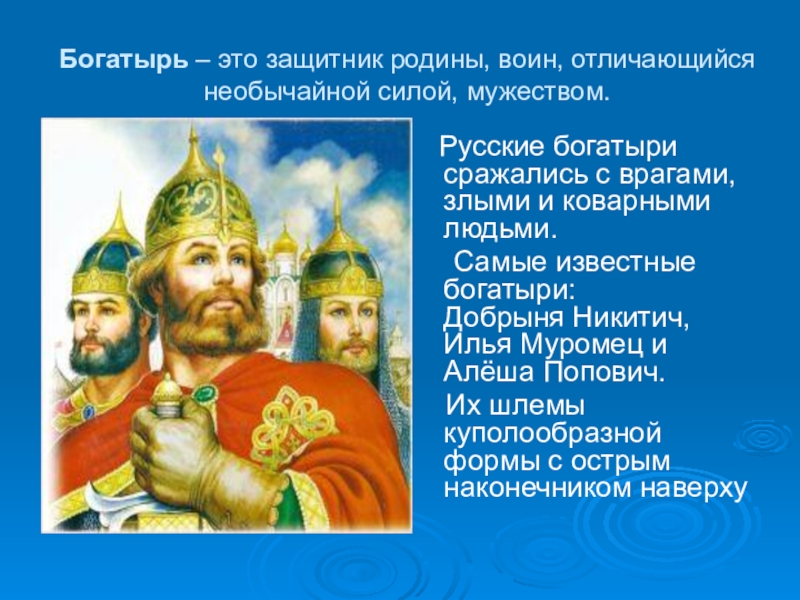 Богатырь – это защитник родины, воин, отличающийся необычайной силой, мужеством.

Русские богатыри сражались с врагами, злыми и коварными людьми.

Самые известные богатыри: Добрыня Никитич, Илья Муромец и Алёша Попович.

Их шлемы куполообразной формы с острым наконечником наверху